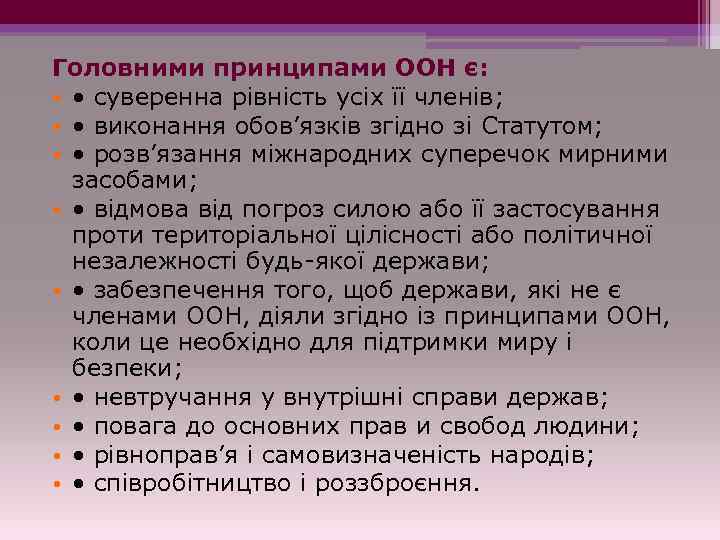 Головними принципами ООН є:
• суверенна рівність усіх її членів;
• виконання обов’язків згідно зі Статутом;
• розв’язання міжнародних суперечок мирними засобами;
• відмова від погроз силою або її застосування проти територіальної цілісності або політичної незалежності будь-якої держави;
• забезпечення того, щоб держави, які не є членами ООН, діяли згідно із принципами ООН, коли це необхідно для підтримки миру і безпеки;
• невтручання у внутрішні справи держав;
• повага до основних прав и свобод людини;
• рівноправ’я і самовизначеність народів;
• співробітництво і роззброєння.